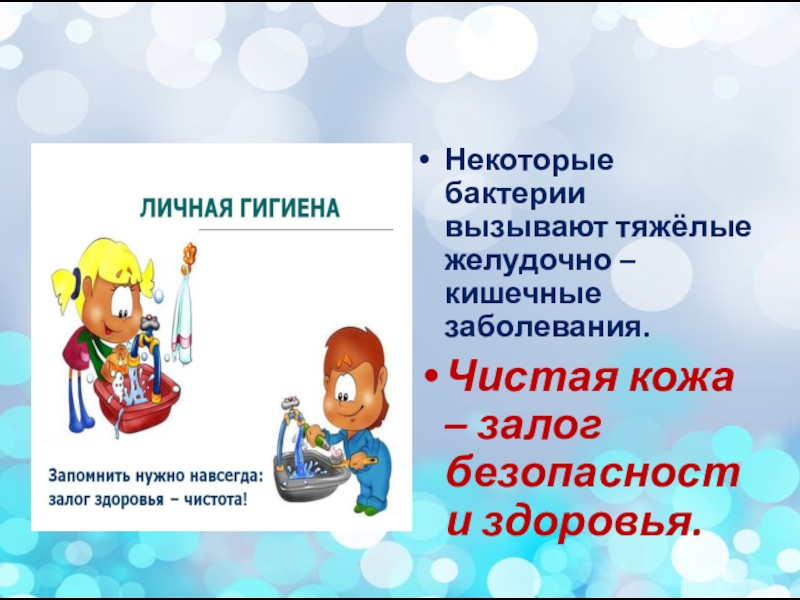 ЛИЧНАЯ ГИГИЕНА

Запомнить нужно навсегда:
залог здоровья – чистота!

• Некоторые бактерии вызывают тяжёлые желудочно – кишечные заболевания.

• Чистая кожа – залог безопасност и здоровья.